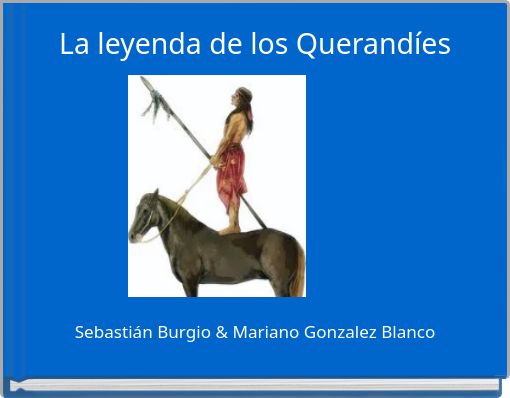 La leyenda de los Querandíes

Sebastián Burgio & Mariano Gonzalez Blanco